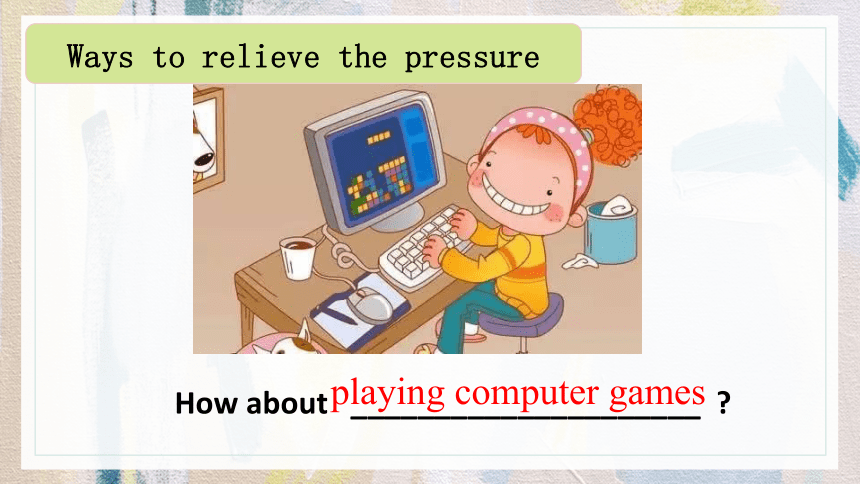 Ways to relieve the pressure

How about playing computer games ?